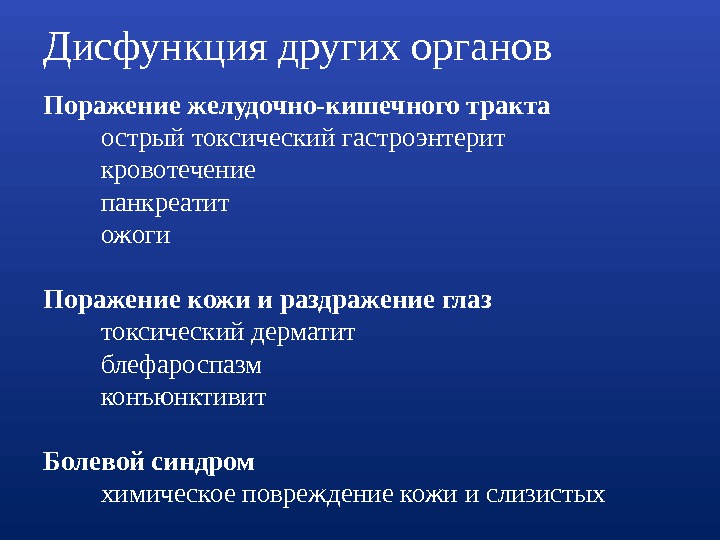 Дисфункция других органов

Поражение желудочно-кишечного тракта
острый токсический гастроэнтерит
кровотечение
панкреатит
ожоги

Поражение кожи и раздражение глаз
токсический дерматит
блефароспазм
конъюнктивит

Болевой синдром
химическое повреждение кожи и слизистых